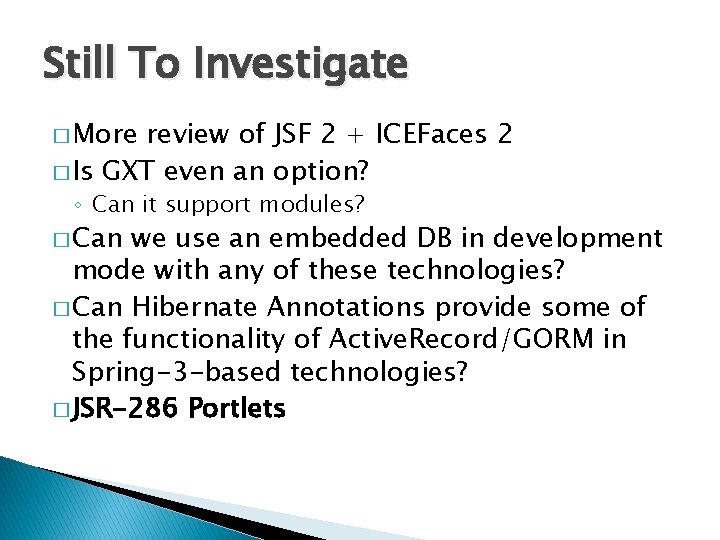 Still To Investigate

□ More review of JSF 2 + ICEFaces 2

□ Is GXT even an option?

◦ Can it support modules?

□ Can we use an embedded DB in development mode with any of these technologies?

□ Can Hibernate Annotations provide some of the functionality of ActiveRecord/GORM in Spring-3-based technologies?

□ JSR-286 Portlets